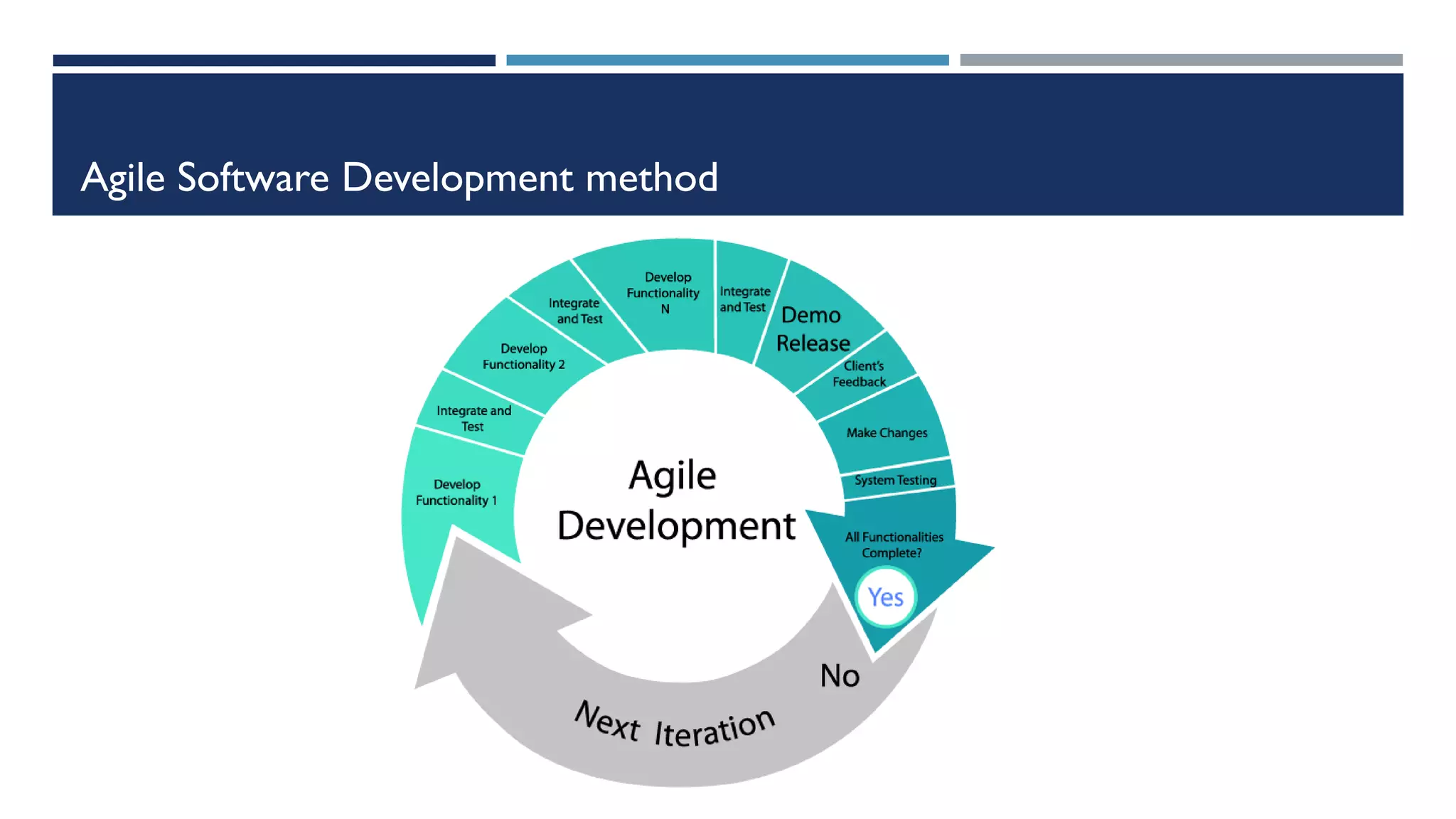 Agile Software Development method

Develop Functionality 1

Integrate and Test

Develop Functionality 2

Integrate and Test

Develop Functionality N

Integrate and Test

Demo Release

Client's Feedback

Make Changes

System Testing

All Functionalities Complete?

Yes

No

Next Iteration

Agile Development